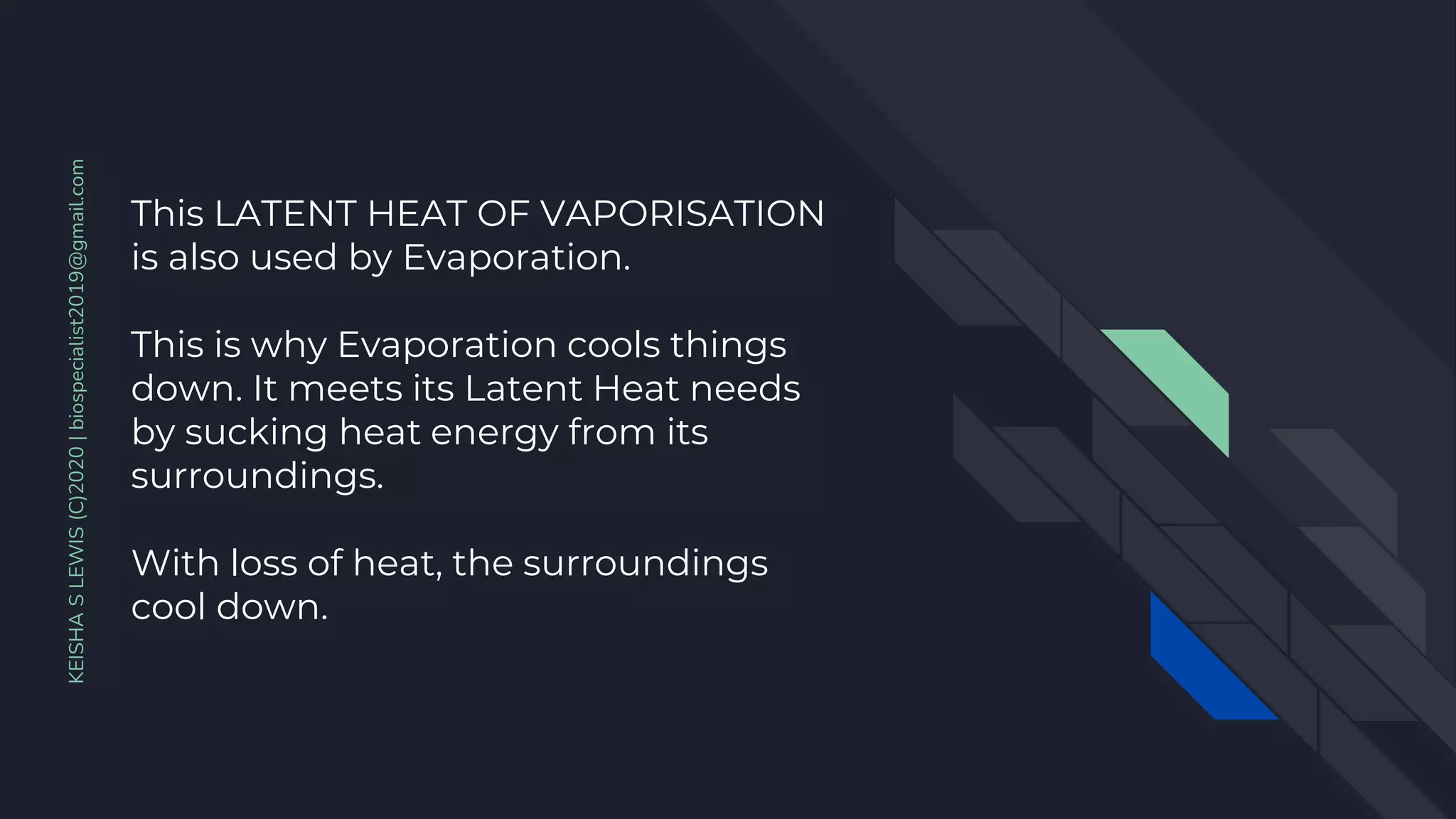 KEISHA S LEWIS (C)2020 | biospecialist2019@gmail.com

This LATENT HEAT OF VAPORISATION is also used by Evaporation.

This is why Evaporation cools things down. It meets its Latent Heat needs by sucking heat energy from its surroundings.

With loss of heat, the surroundings cool down.